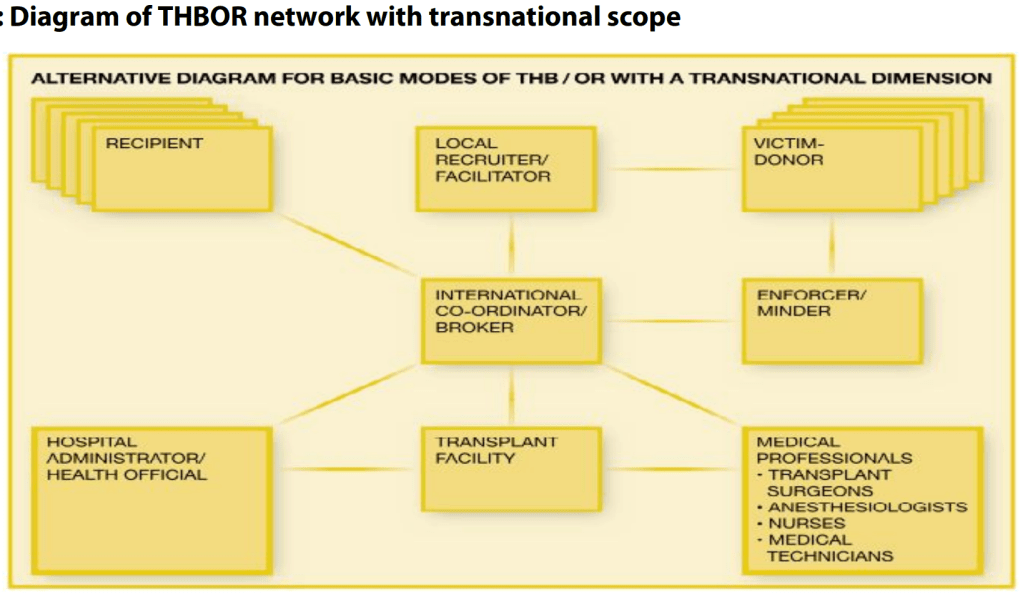 : Diagram of THBOR network with transnational scope

ALTERNATIVE DIAGRAM FOR BASIC MODES OF THB / OR WITH A TRANSNATIONAL DIMENSION

RECIPIENT

LOCAL RECRUITER/ FACILITATOR

VICTIM-DONOR

INTERNATIONAL CO-ORDINATOR/ BROKER

ENFORCER/ MINDER

HOSPITAL ADMINISTRATOR/ HEALTH OFFICIAL

TRANSPLANT FACILITY

MEDICAL PROFESSIONALS
- TRANSPLANT SURGEONS
- ANESTHESIOLOGISTS
- NURSES
- MEDICAL TECHNICIANS